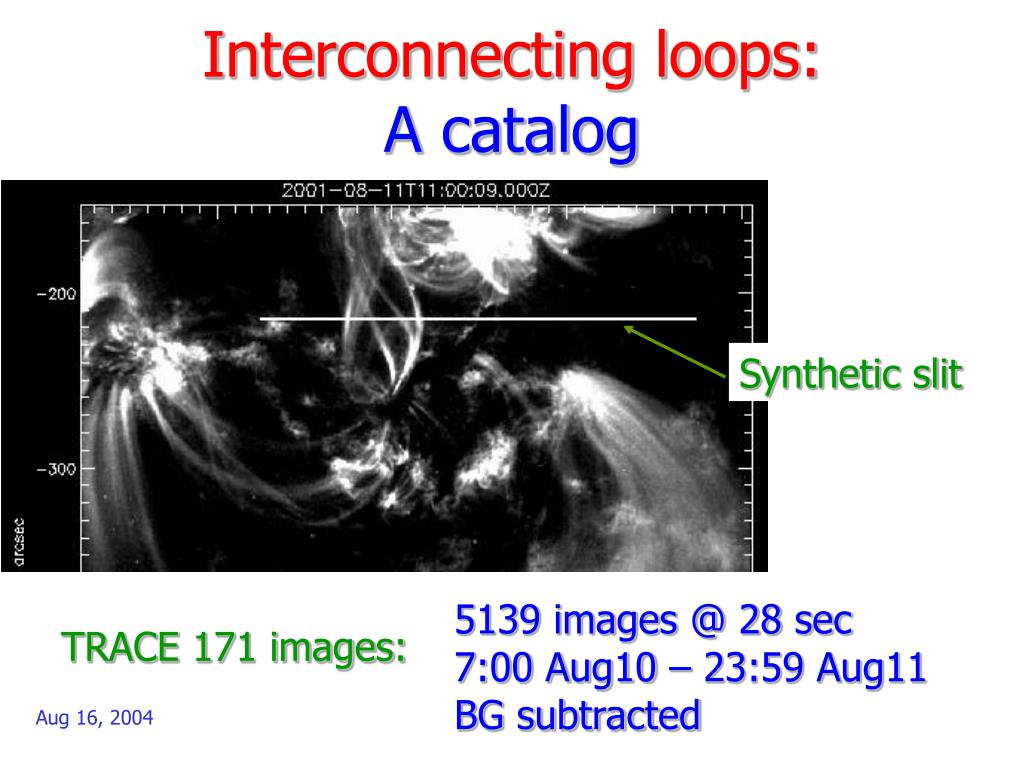 Interconnecting loops:
A catalog

2001-08-11T11:00:09.000Z

-200

-300

arcsec

Synthetic slit

TRACE 171 images:

5139 images @ 28 sec
7:00 Aug10 – 23:59 Aug11
BG subtracted

Aug 16, 2004